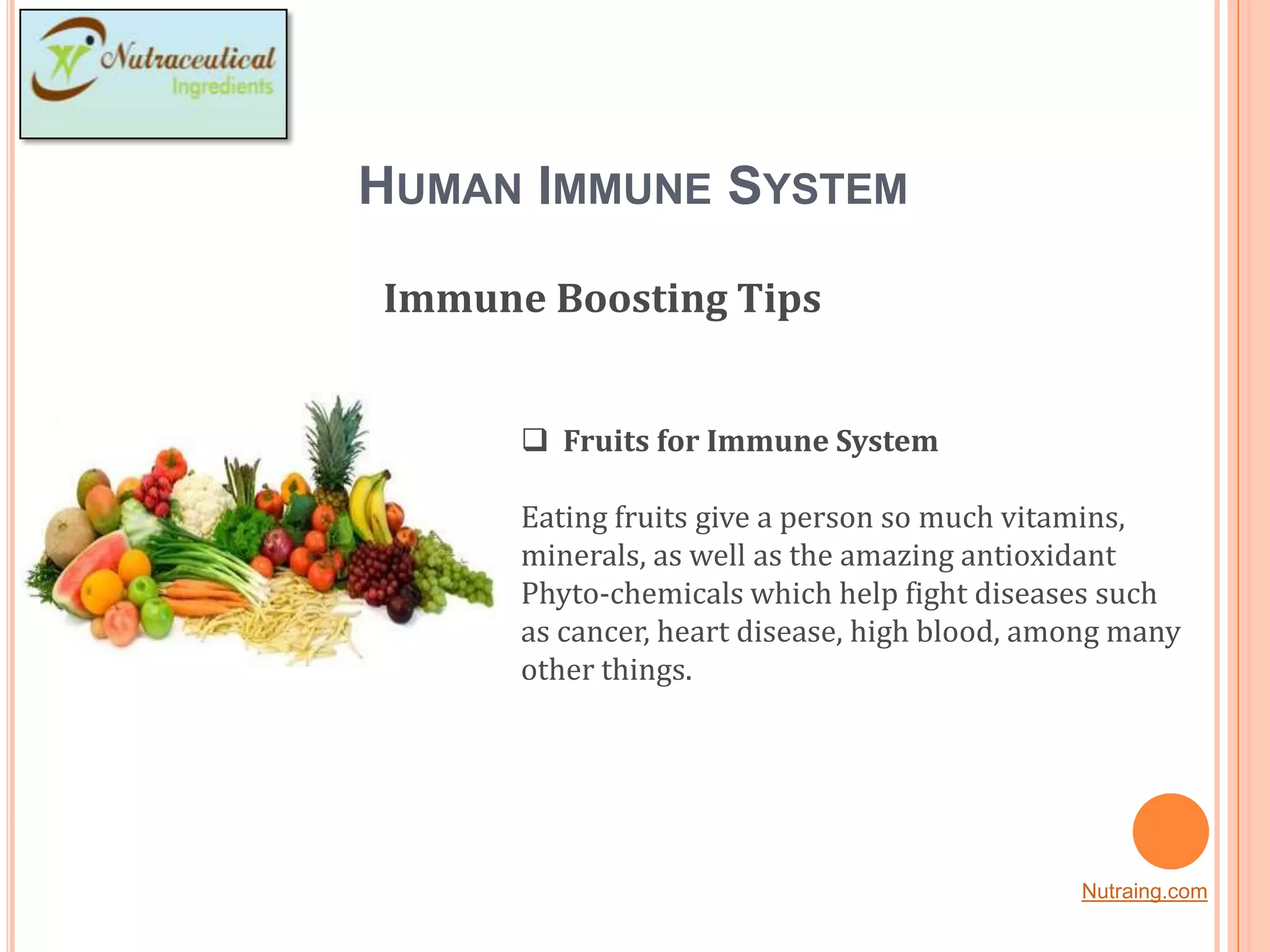 Nutraceutical
Ingredients

HUMAN IMMUNE SYSTEM

Immune Boosting Tips

❑ Fruits for Immune System

Eating fruits give a person so much vitamins, minerals, as well as the amazing antioxidant Phyto-chemicals which help fight diseases such as cancer, heart disease, high blood, among many other things.

Nutraing.com